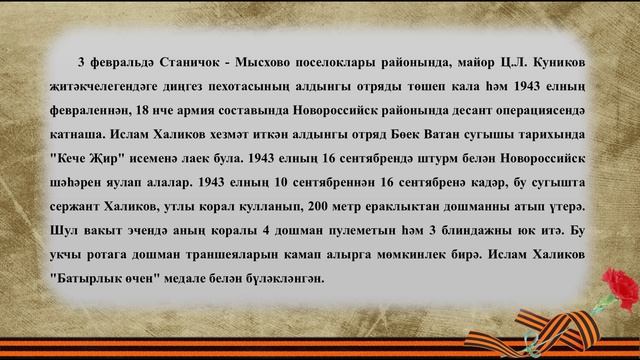 3 февральдә Станичок - Мысхово поселоклары районында, майор Ц.Л. Куников җитәкчелегендәге диңгез пехотасының алдынгы отряды төшеп кала һәм 1943 елның февраленнән, 18 нче армия составында Новороссийск районында десант операциясендә катнаша. Ислам Халиков хезмәт иткән алдынгы отряд Бөек Ватан сугышы тарихында "Кече Җир" исеменә лаек була. 1943 елның 16 сентябрендә штурм белән Новороссийск шәһәрен яулап алалар. 1943 елның 10 сентябреннән 16 сентябренә кадәр, бу сугышта сержант Халиков, утлы корал кулланып, 200 метр ераклыктан дошманны атып үтерә. Шул вакыт эчендә аның коралы 4 дошман пулеметын һәм 3 блиндажны юк итә. Бу укчы ротага дошман траншеяларын камап алырга мөмкинлек бирә. Ислам Халиков "Батырлык өчен" медале белән бүләкләнгән.